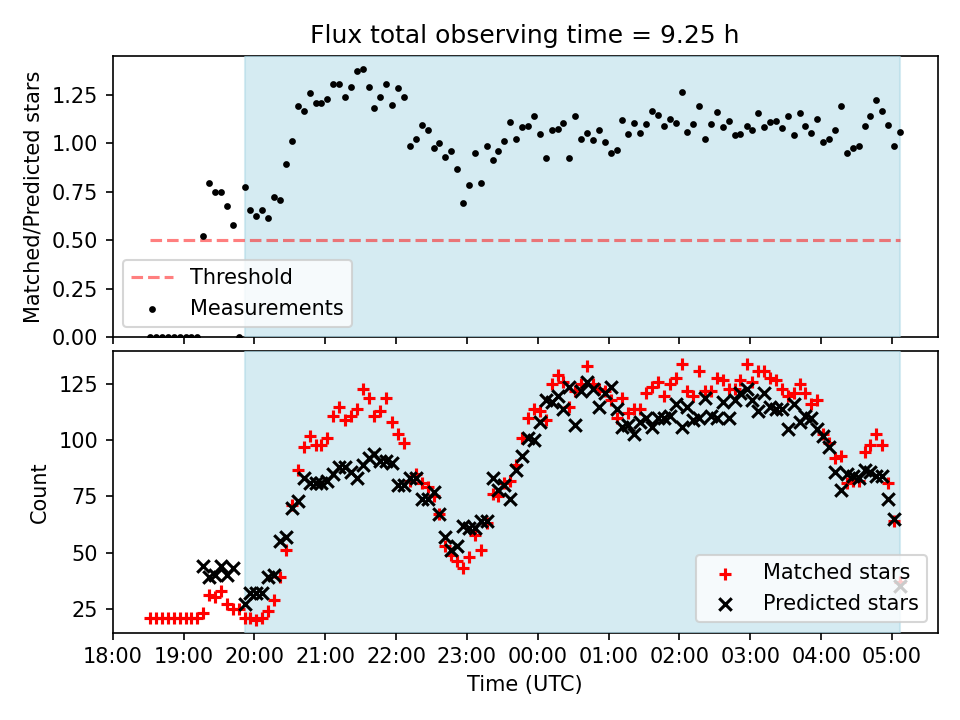 Flux total observing time = 9.25 h

Matched/Predicted stars

1.25
1.00
0.75
0.50
0.25
0.00

Threshold
Measurements

Count

125
100
75
50
25

Matched stars
Predicted stars

18:00 19:00 20:00 21:00 22:00 23:00 00:00 01:00 02:00 03:00 04:00 05:00

Time (UTC)